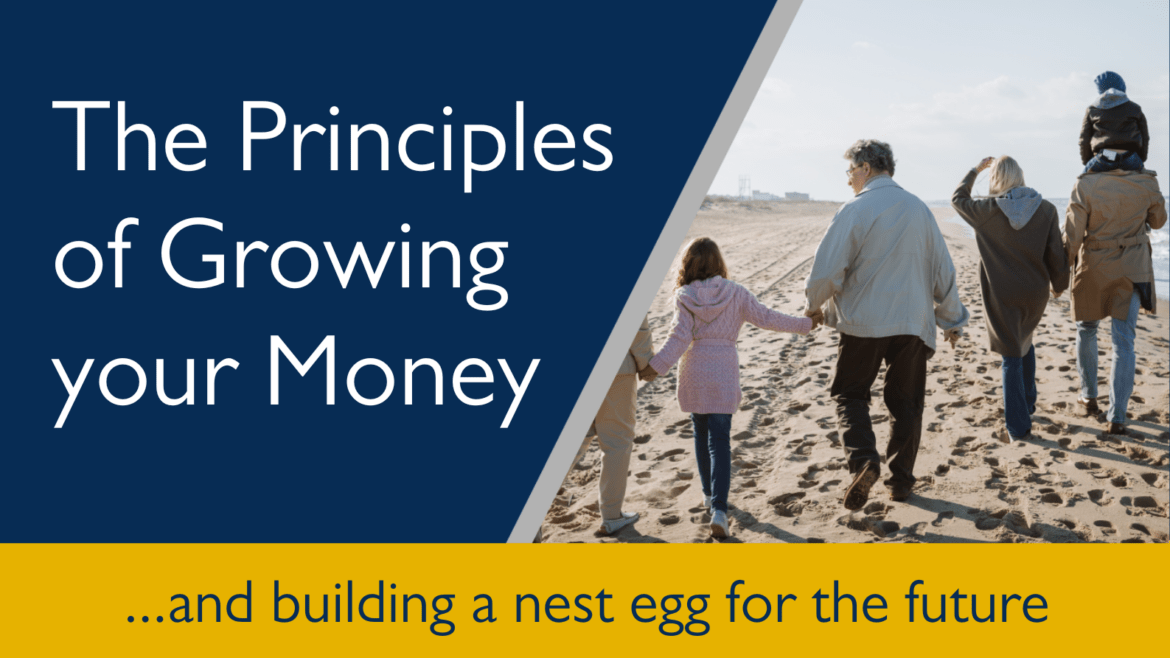 The Principles of Growing your Money

...and building a nest egg for the future